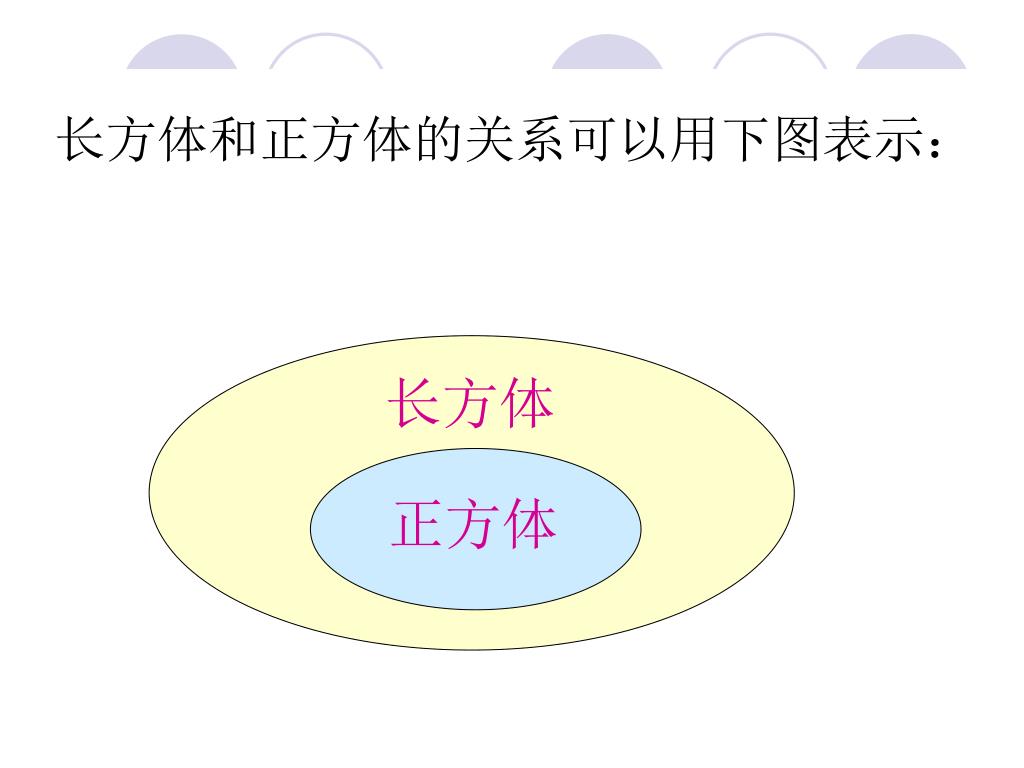 长方体和正方体的关系可以用下图表示：

长方体

正方体